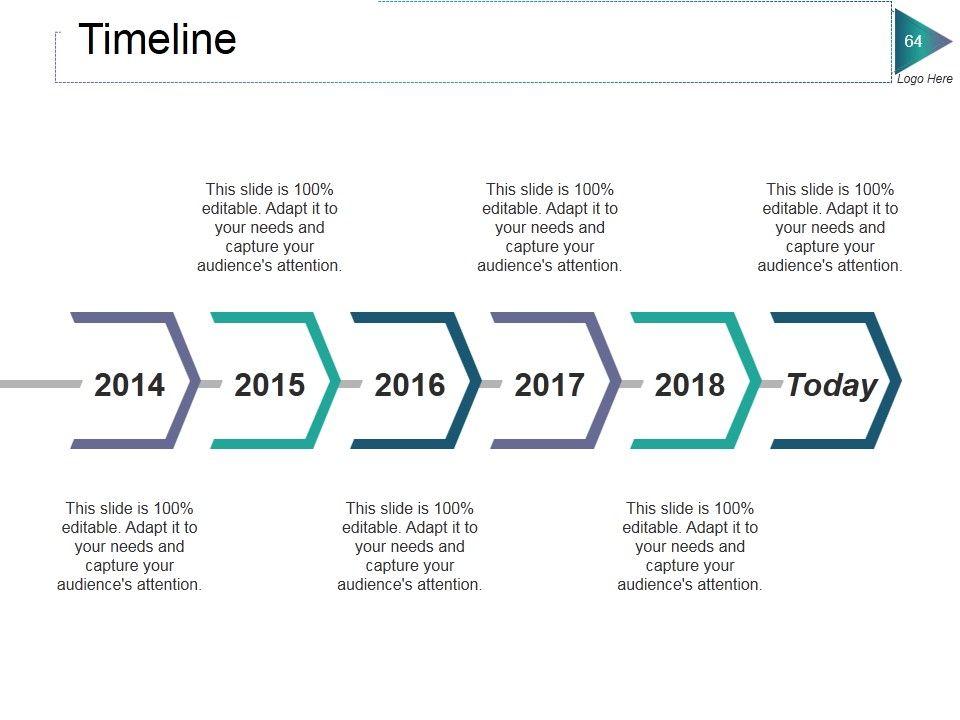 Timeline

64

Logo Here

This slide is 100% editable. Adapt it to your needs and capture your audience's attention.

This slide is 100% editable. Adapt it to your needs and capture your audience's attention.

This slide is 100% editable. Adapt it to your needs and capture your audience's attention.

2014

2015

2016

2017

2018

Today

This slide is 100% editable. Adapt it to your needs and capture your audience's attention.

This slide is 100% editable. Adapt it to your needs and capture your audience's attention.

This slide is 100% editable. Adapt it to your needs and capture your audience's attention.